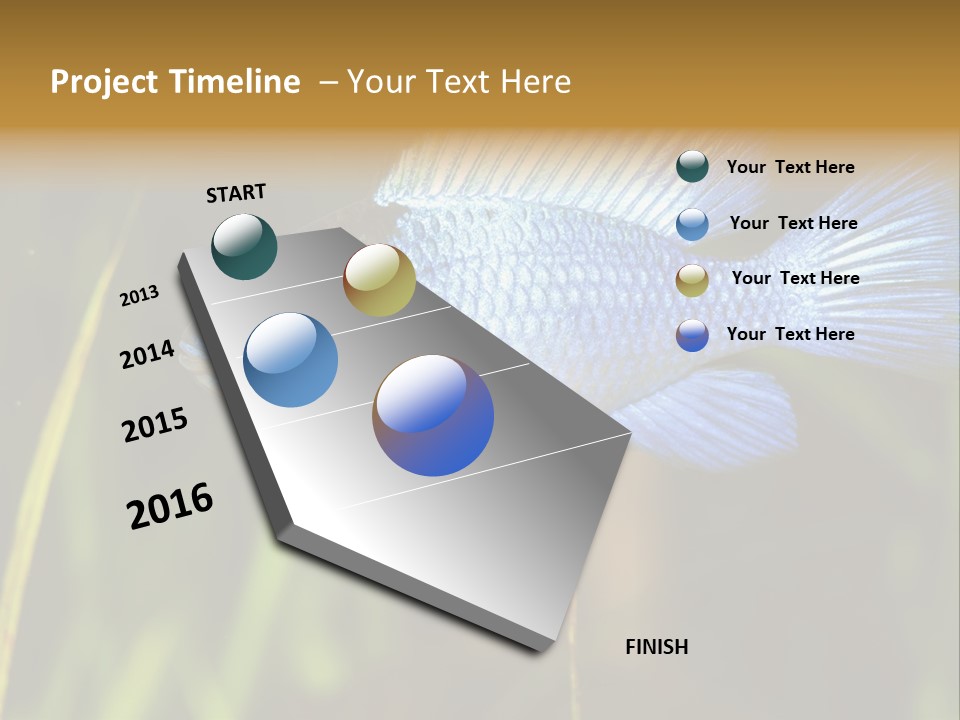 Project Timeline – Your Text Here

START

2013

2014

2015

2016

FINISH

Your Text Here

Your Text Here

Your Text Here

Your Text Here